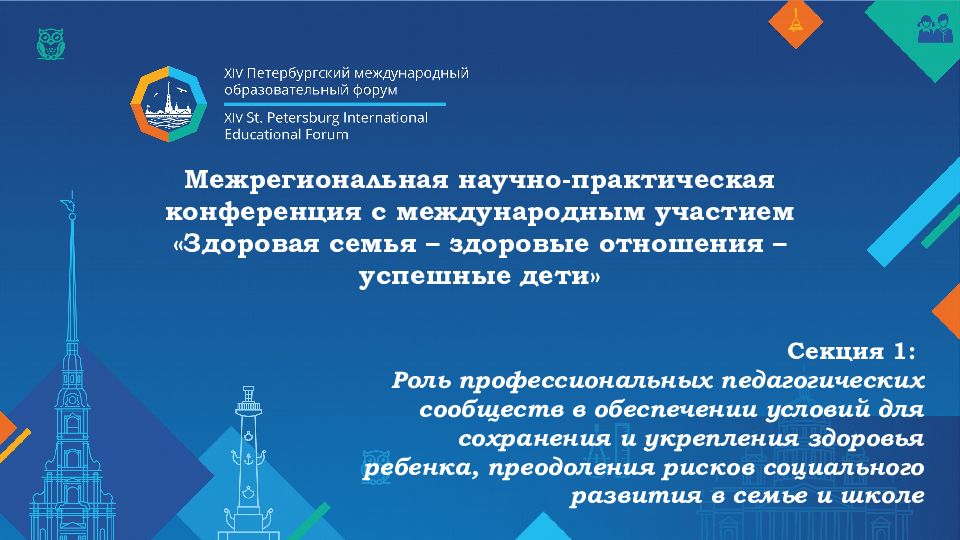 XIV Петербургский международный образовательный форум

XIV St. Petersburg International Educational Forum

Межрегиональная научно-практическая конференция с международным участием «Здоровая семья – здоровые отношения – успешные дети»

Секция 1:
Роль профессиональных педагогических сообществ в обеспечении условий для сохранения и укрепления здоровья ребенка, преодоления рисков социального развития в семье и школе